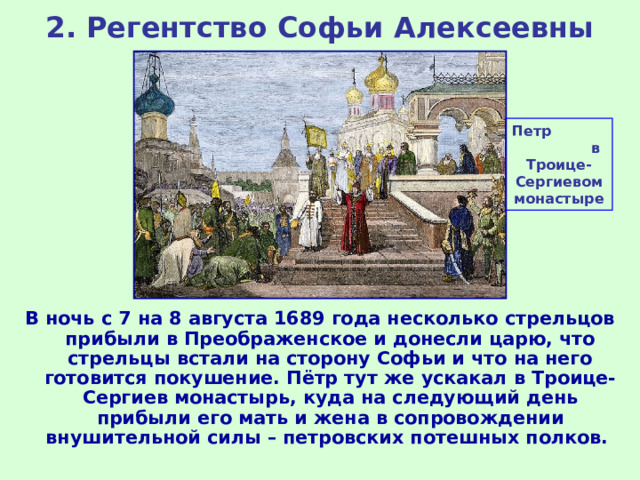 2. Регентство Софьи Алексеевны

Петр в Троице-Сергиевом монастыре

В ночь с 7 на 8 августа 1689 года несколько стрельцов прибыли в Преображенское и донесли царю, что стрельцы встали на сторону Софьи и что на него готовится покушение. Пётр тут же ускакал в Троице-Сергиев монастырь, куда на следующий день прибыли его мать и жена в сопровождении внушительной силы – петровских потешных полков.